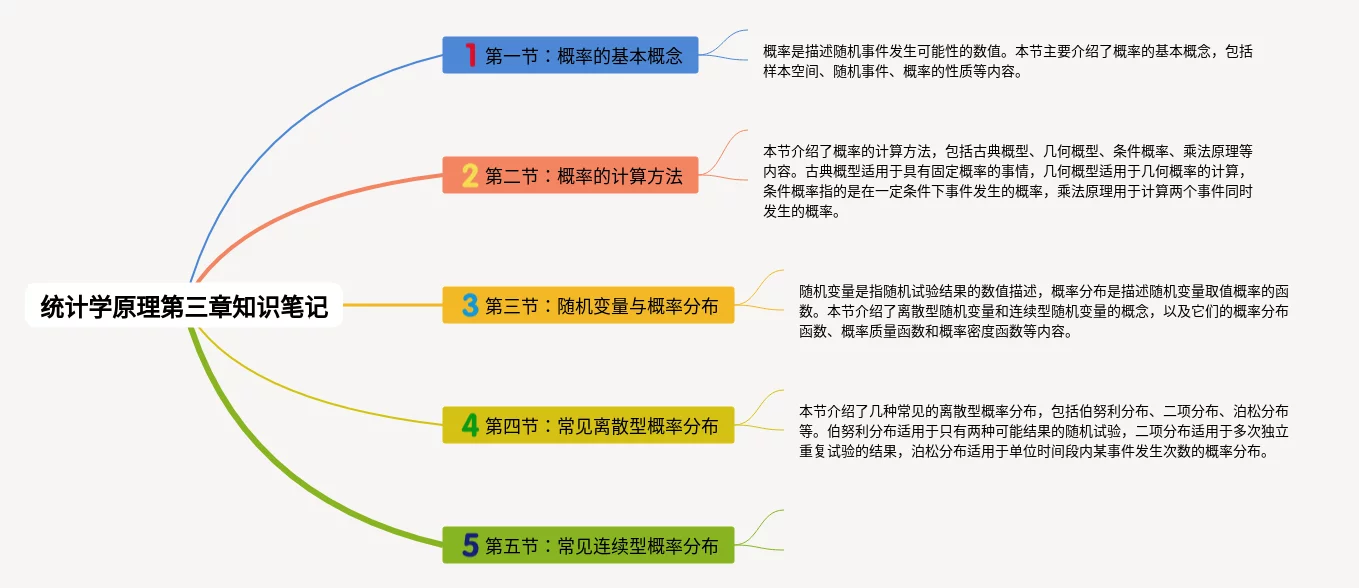 统计学原理第三章知识笔记

1 第一节：概率的基本概念

概率是描述随机事件发生可能性的数值。本节主要介绍了概率的基本概念，包括样本空间、随机事件、概率的性质等内容。

2 第二节：概率的计算方法

本节介绍了概率的计算方法，包括古典概型、几何概型、条件概率、乘法原理等内容。古典概型适用于具有固定概率的事情，几何概型适用于几何概率的计算，条件概率指的是在一定条件下事件发生的概率，乘法原理用于计算两个事件同时发生的概率。

3 第三节：随机变量与概率分布

随机变量是指随机试验结果的数值描述，概率分布是描述随机变量取值概率的函数。本节介绍了离散型随机变量和连续型随机变量的概念，以及它们的概率分布函数、概率质量函数和概率密度函数等内容。

4 第四节：常见离散型概率分布

本节介绍了几种常见的离散型概率分布，包括伯努利分布、二项分布、泊松分布等。伯努利分布适用于只有两种可能结果的随机试验，二项分布适用于多次独立重复试验的结果，泊松分布适用于单位时间段内某事件发生次数的概率分布。

5 第五节：常见连续型概率分布